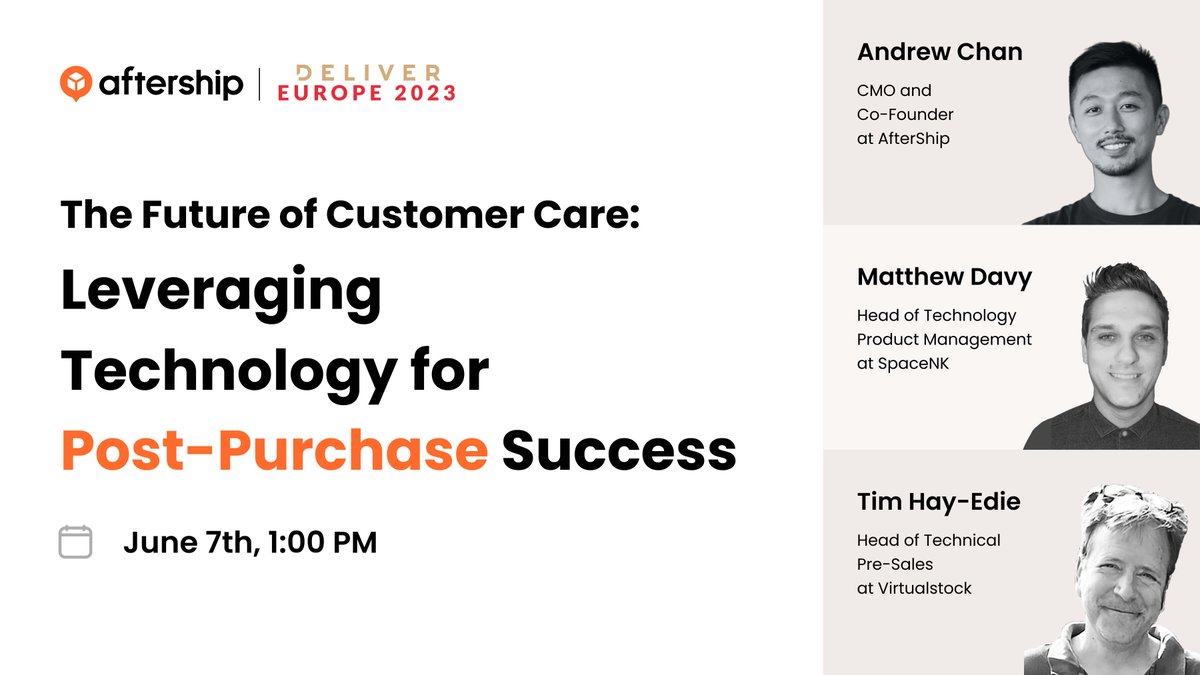 aftership | DELIVER EUROPE 2023

The Future of Customer Care:

Leveraging Technology for Post-Purchase Success

June 7th, 1:00 PM

Andrew Chan
CMO and Co-Founder at AfterShip

Matthew Davy
Head of Technology Product Management at SpaceNK

Tim Hay-Edie
Head of Technical Pre-Sales at Virtualstock